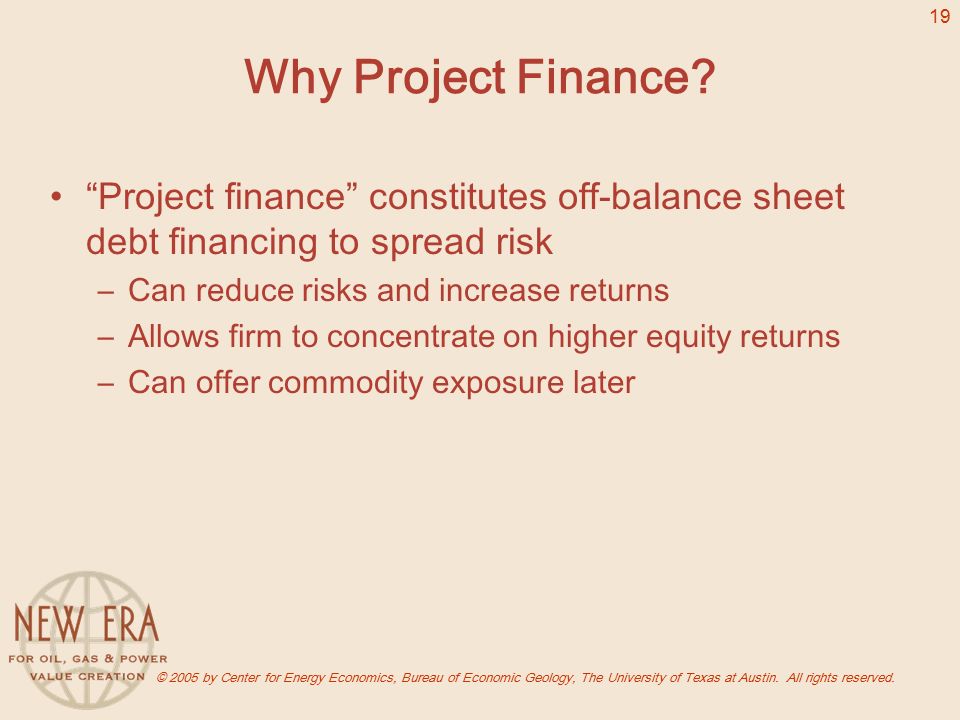 19

Why Project Finance?

• “Project finance” constitutes off-balance sheet debt financing to spread risk
– Can reduce risks and increase returns
– Allows firm to concentrate on higher equity returns
– Can offer commodity exposure later

NEW ERA
FOR OIL, GAS & POWER
VALUE CREATION

© 2005 by Center for Energy Economics, Bureau of Economic Geology, The University of Texas at Austin. All rights reserved.